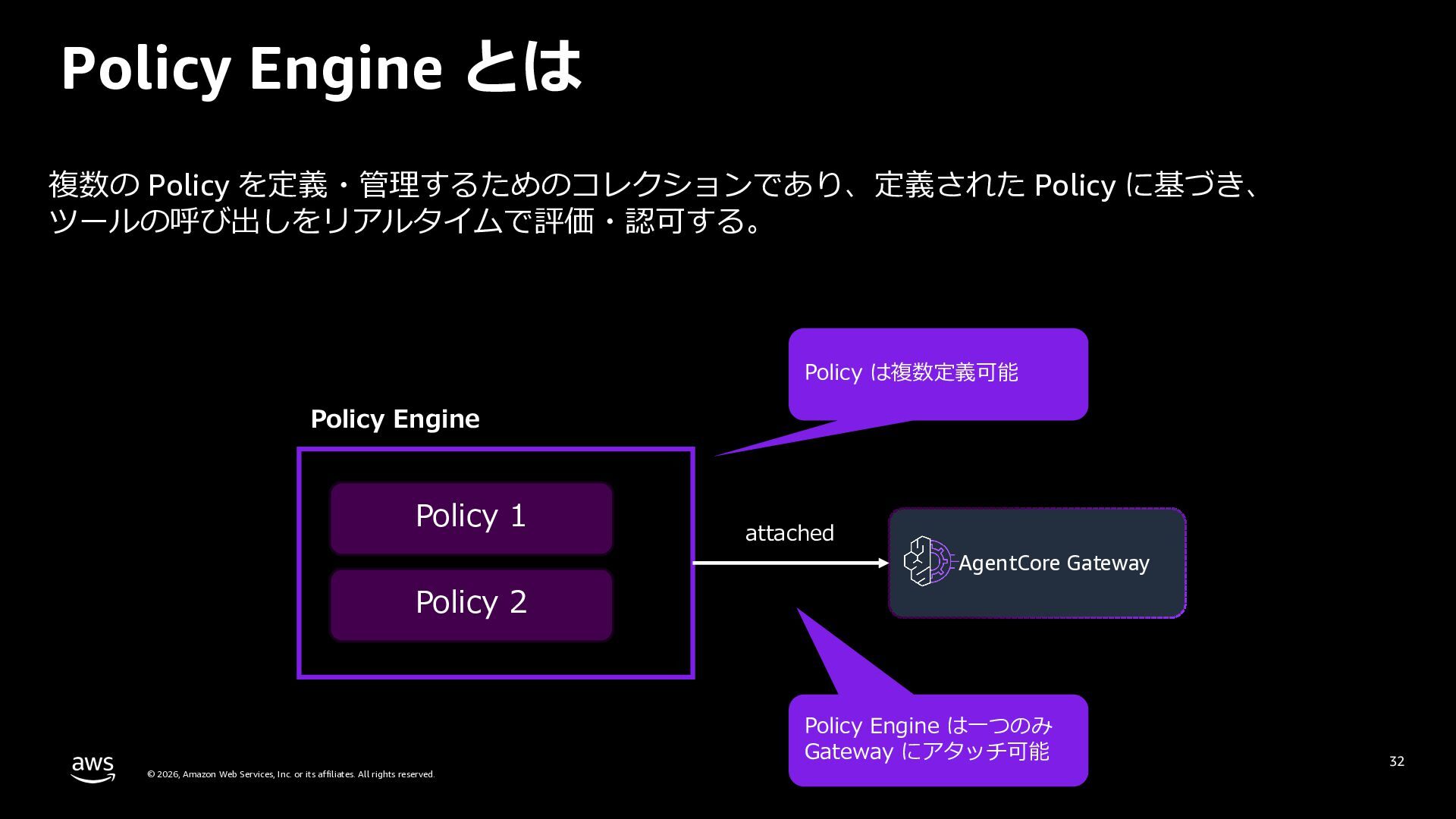 Policy Engine とは

複数の Policy を定義・管理するためのコレクションであり、定義された Policy に基づき、ツールの呼び出しをリアルタイムで評価・認可する。

Policy は複数定義可能

Policy Engine

Policy 1

Policy 2

attached

AgentCore Gateway

Policy Engine は一つのみ Gateway にアタッチ可能

aws

© 2026, Amazon Web Services, Inc. or its affiliates. All rights reserved.

32